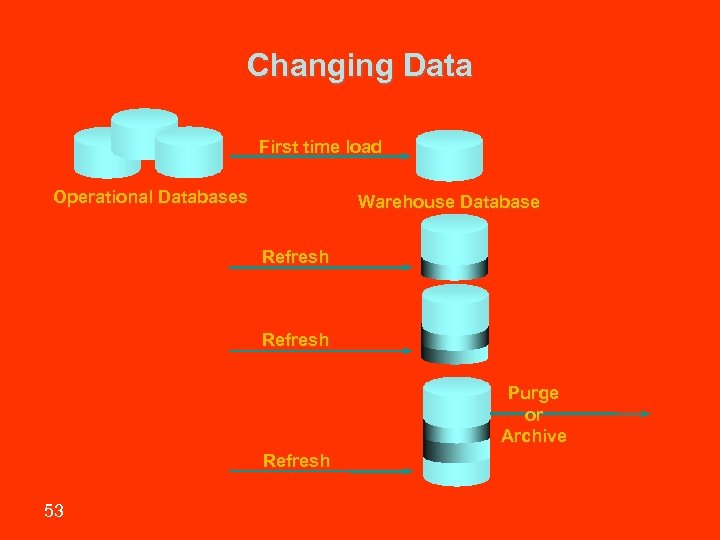 Changing Data

First time load

Operational Databases

Warehouse Database

Refresh

Refresh

Purge or Archive

Refresh

53